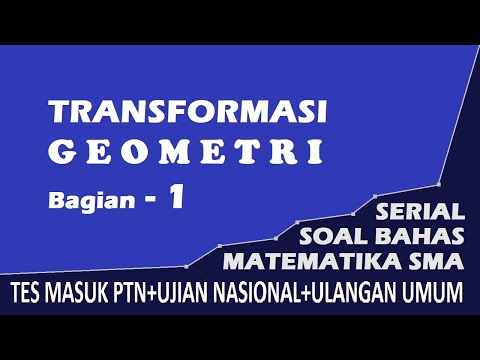 TRANSFORMASI
GEOMETRI
Bagian - 1

SERIAL
SOAL BAHAS
MATEMATIKA SMA

TES MASUK PTN+UJIAN NASIONAL+ULANGAN UMUM